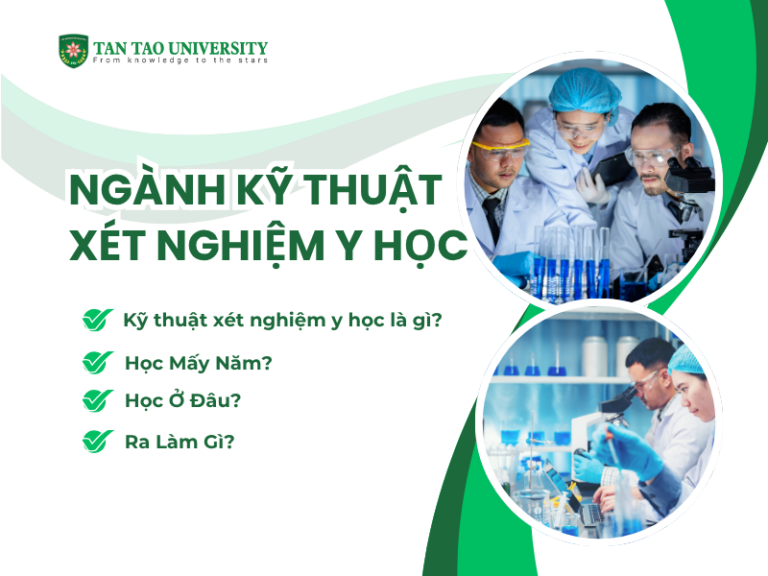 TAN TAO UNIVERSITY
From knowledge to the stars

NGÀNH KỸ THUẬT XÉT NGHIỆM Y HỌC

Kỹ thuật xét nghiệm y học là gì?

Học Mấy Năm?

Học Ở Đâu?

Ra Làm Gì?